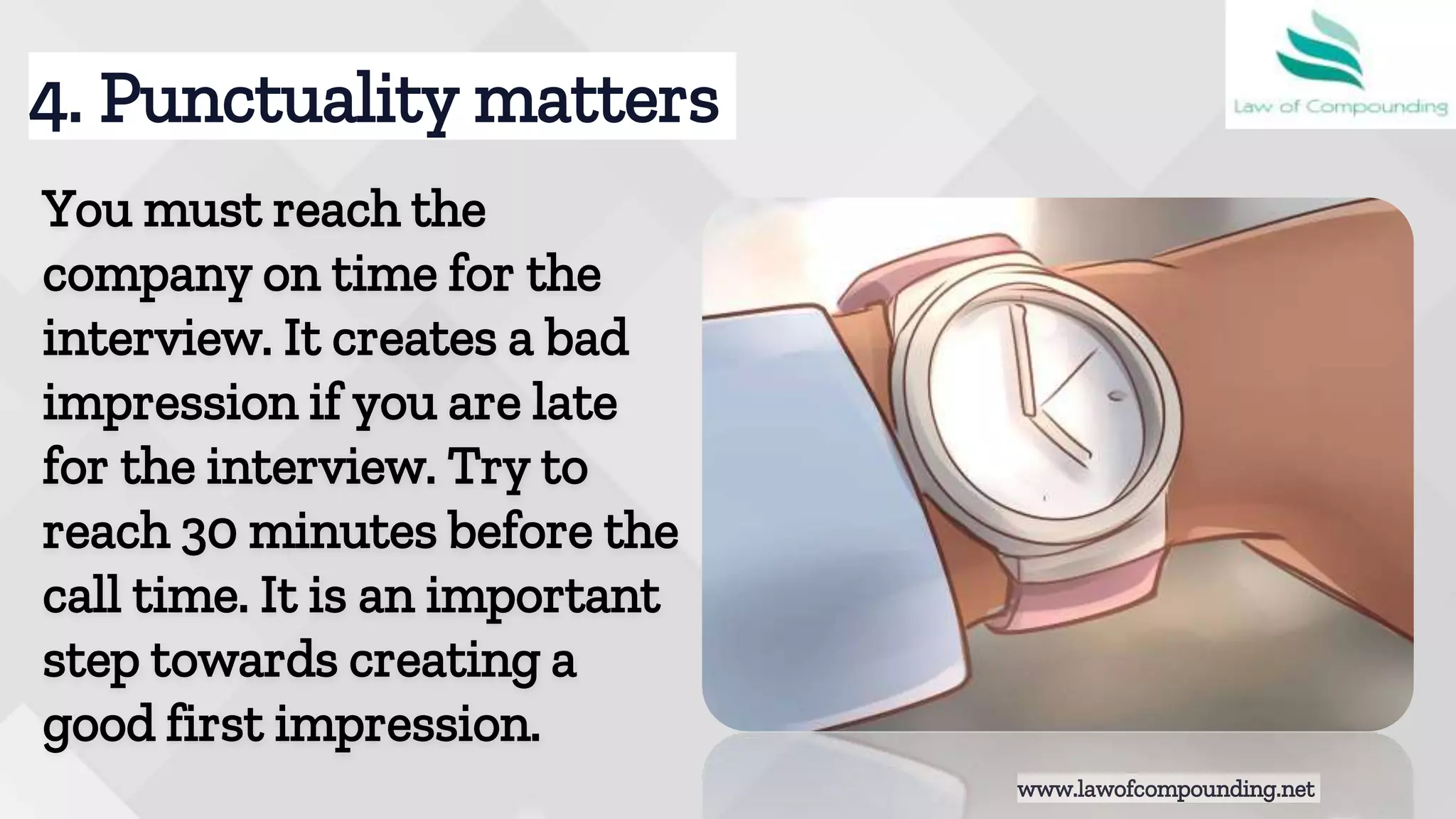 4. Punctuality matters

Law of Compounding

You must reach the company on time for the interview. It creates a bad impression if you are late for the interview. Try to reach 30 minutes before the call time. It is an important step towards creating a good first impression.

www.lawofcompounding.net